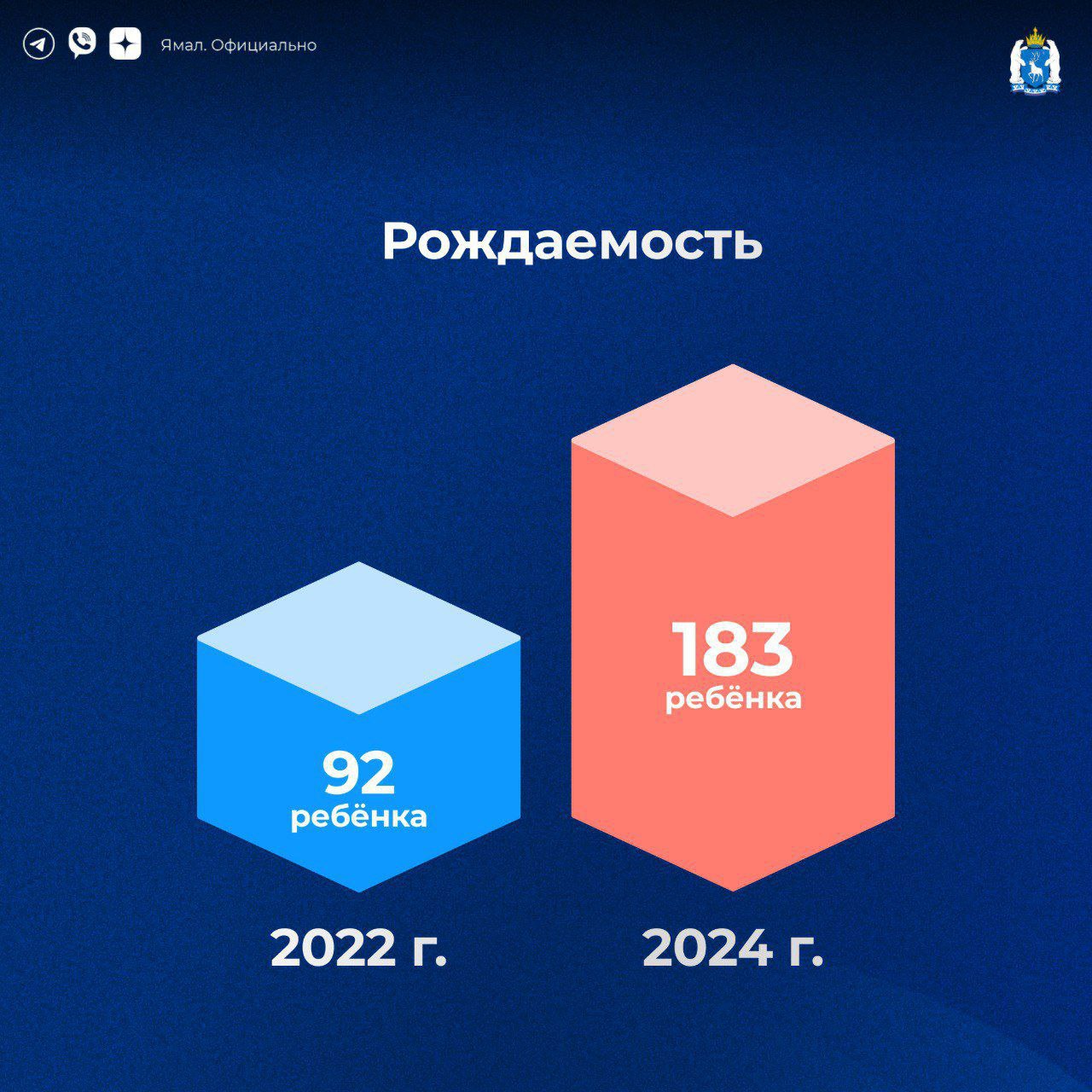 Ямал. Официально

Рождаемость

92
ребёнка

183
ребёнка

2022 г.

2024 г.